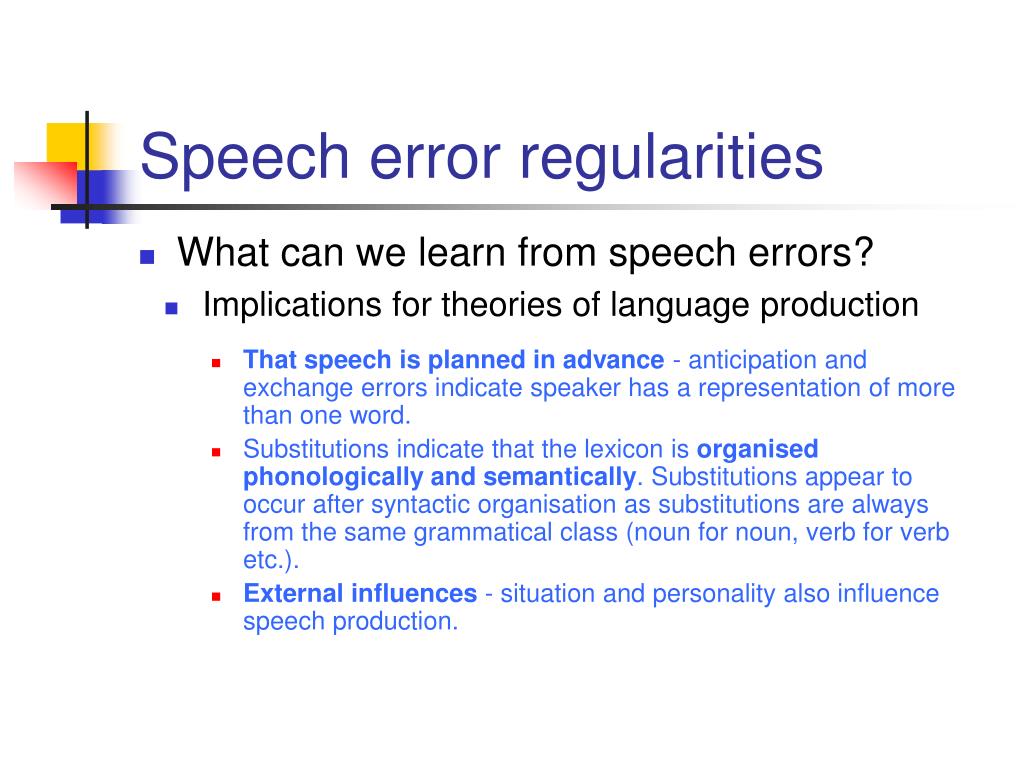 Speech error regularities

What can we learn from speech errors?

Implications for theories of language production

That speech is planned in advance - anticipation and exchange errors indicate speaker has a representation of more than one word.

Substitutions indicate that the lexicon is organised phonologically and semantically. Substitutions appear to occur after syntactic organisation as substitutions are always from the same grammatical class (noun for noun, verb for verb etc.).

External influences - situation and personality also influence speech production.